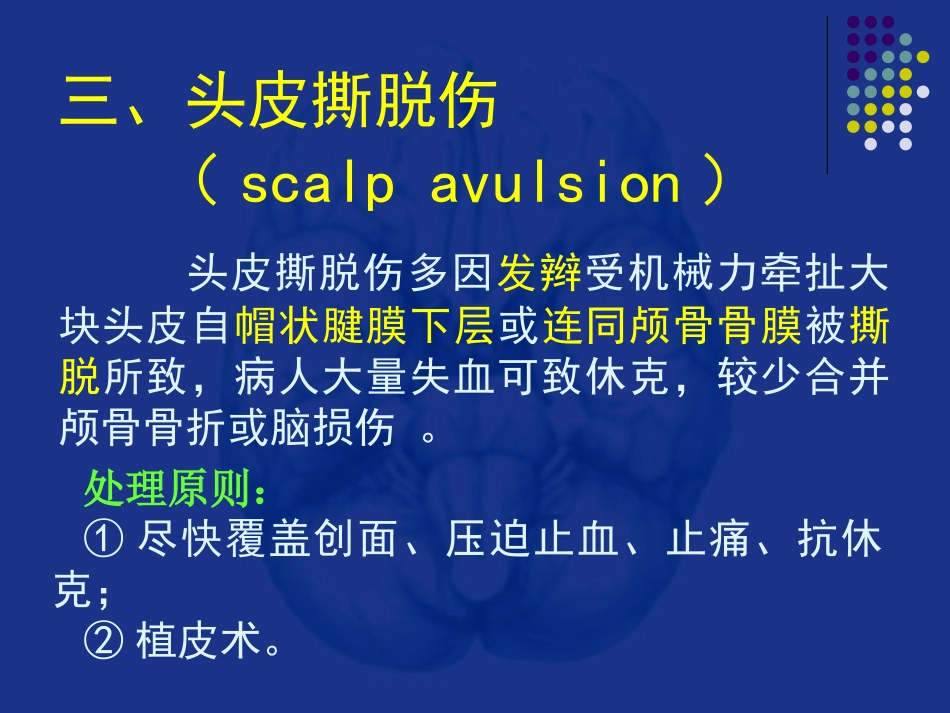 三、头皮撕脱伤
（ scalp avulsion ）

头皮撕脱伤多因发辫受机械力牵扯大块头皮自帽状腱膜下层或连同颅骨骨膜被撕脱所致，病人大量失血可致休克，较少合并颅骨骨折或脑损伤 。

处理原则：
① 尽快覆盖创面、压迫止血、止痛、抗休克；
② 植皮术。